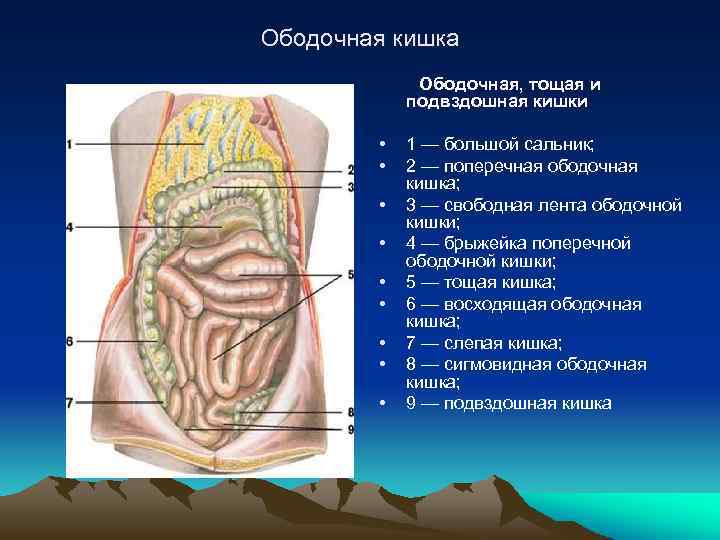 Ободочная кишка

1
2
3
4
5
6
7
8
9

Ободочная, тощая и подвздошная кишки

• 1 — большой сальник;
• 2 — поперечная ободочная кишка;
• 3 — свободная лента ободочной кишки;
• 4 — брыжейка поперечной ободочной кишки;
• 5 — тощая кишка;
• 6 — восходящая ободочная кишка;
• 7 — слепая кишка;
• 8 — сигмовидная ободочная кишка;
• 9 — подвздошная кишка